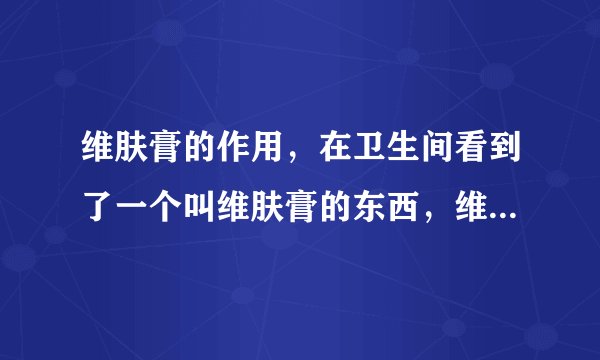 维肤膏的作用，在卫生间看到了一个叫维肤膏的东西，维...